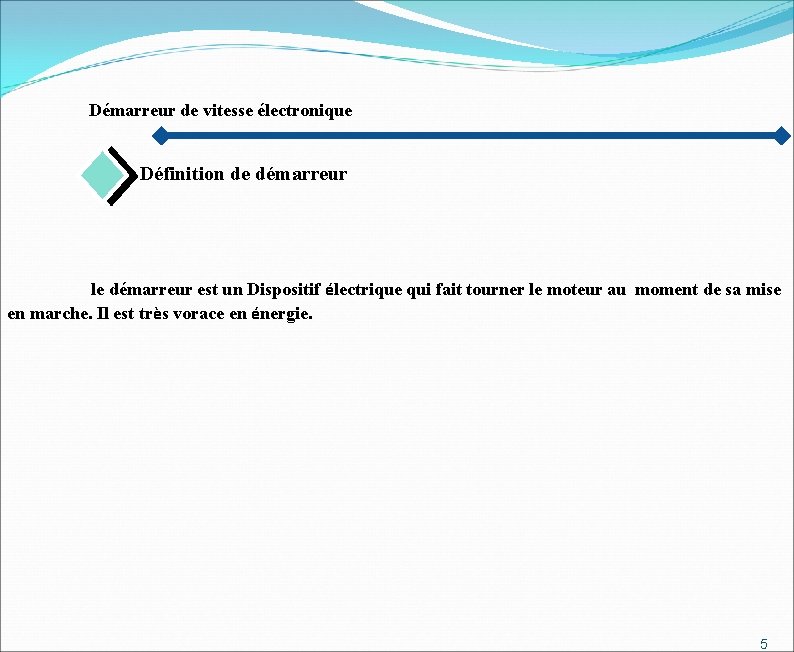 Démarreur de vitesse électronique

Définition de démarreur

le démarreur est un Dispositif électrique qui fait tourner le moteur au moment de sa mise en marche. Il est très vorace en énergie.

5